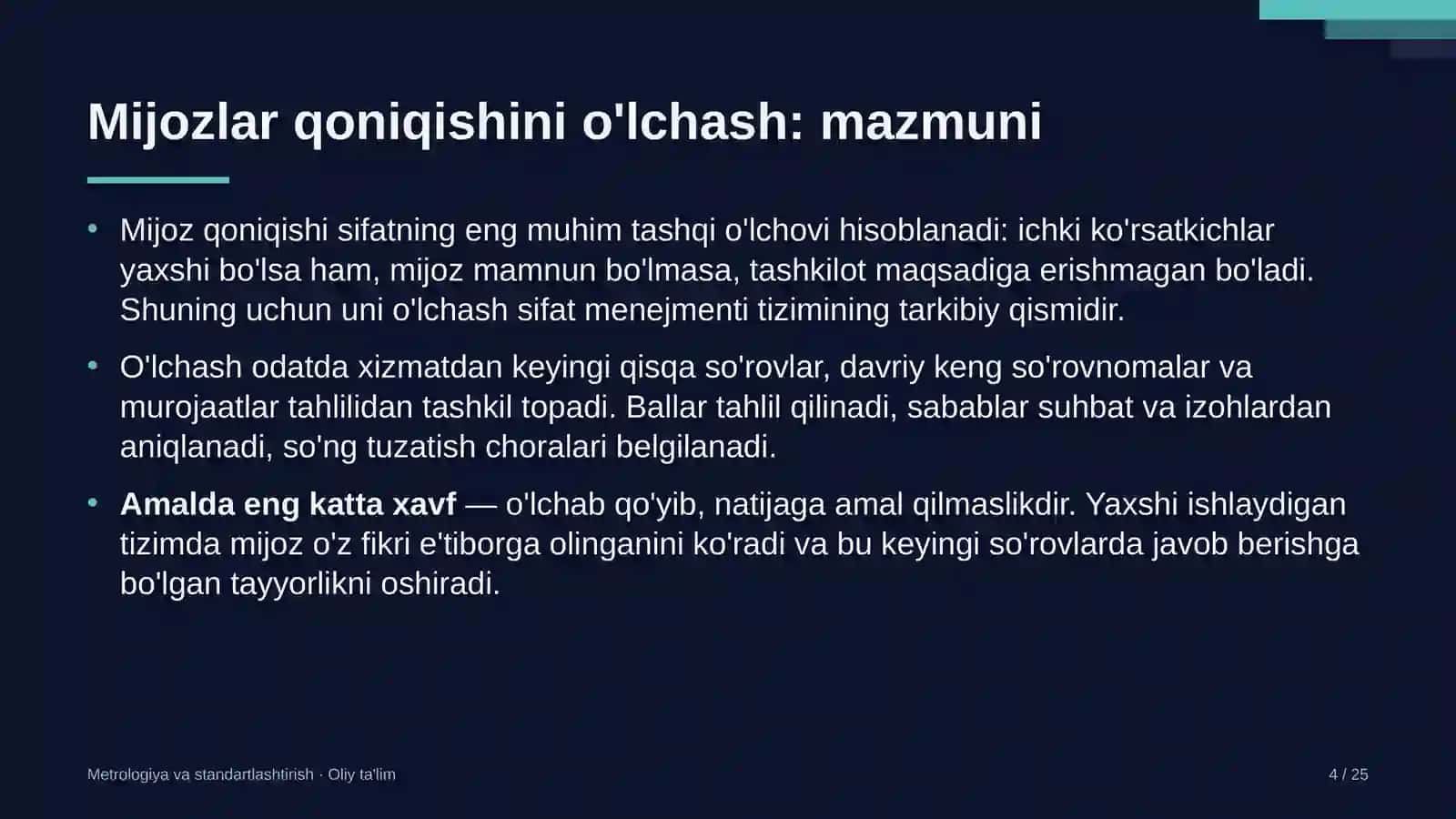 Mijozlar qoniqishini o'lchash: mazmuni

• Mijoz qoniqishi sifatning eng muhim tashqi o'lchovi hisoblanadi: ichki ko'rsatkichlar yaxshi bo'lsa ham, mijoz mamnun bo'lmasa, tashkilot maqsadiga erishmagan bo'ladi. Shuning uchun uni o'lchash sifat menejmenti tizimining tarkibiy qismidir.

• O'lchash odatda xizmatdan keyingi qisqa so'rovlar, davriy keng so'rovnomalar va murojaatlar tahlilidan tashkil topadi. Ballar tahlil qilinadi, sabablar suhbat va izohlardan aniqlanadi, so'ng tuzatish choralari belgilanadi.

• Amalda eng katta xavf — o'lchab qo'yib, natijaga amal qilmaslikdir. Yaxshi ishlaydigan tizimda mijoz o'z fikri e'tiborga olinganini ko'radi va bu keyingi so'rovlarda javob berishga bo'lgan tayyorlikni oshiradi.

Metrologiya va standartlashtirish · Oliy ta'lim

4 / 25